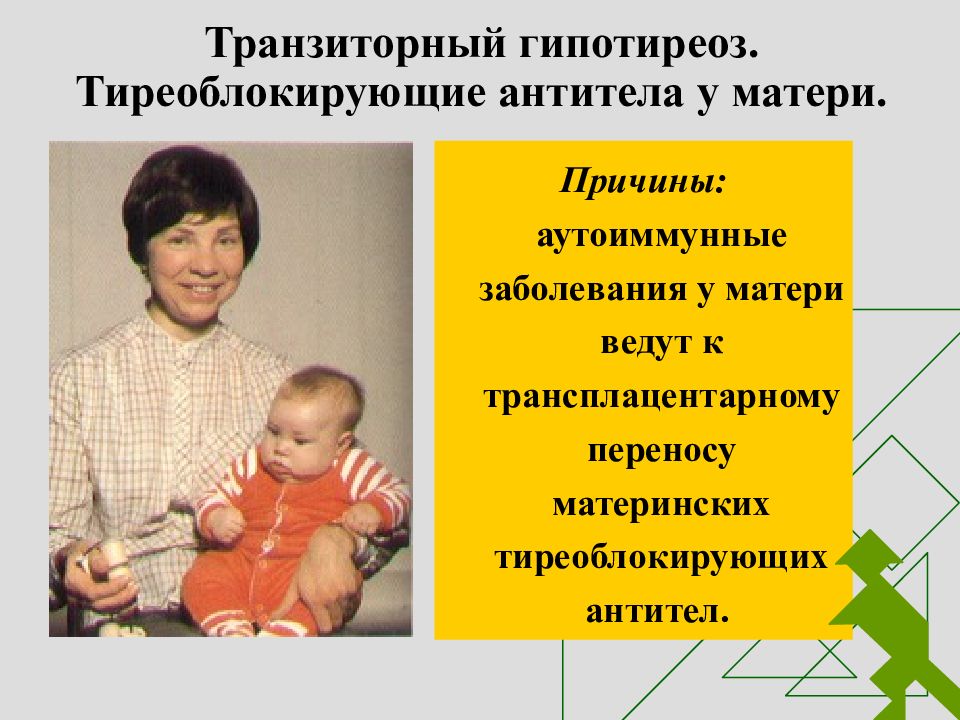 Транзиторный гипотиреоз. Тиреоблокирующие антитела у матери.

Причины:

аутоиммунные заболевания у матери ведут к трансплацентарному переносу материнских тиреоблокирующих антител.